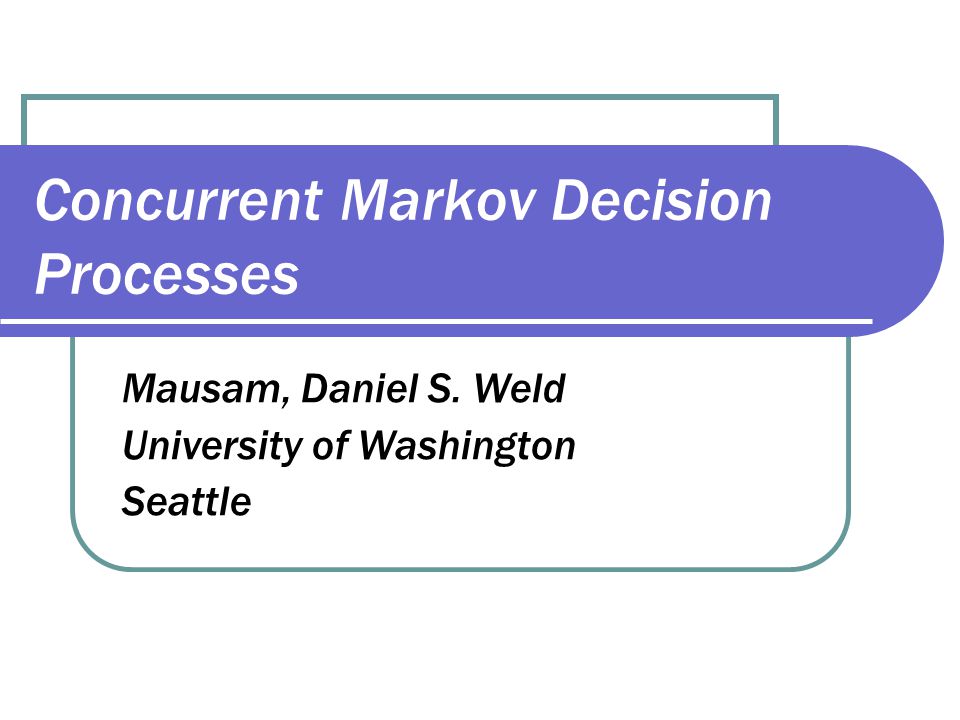 Concurrent Markov Decision Processes

Mausam, Daniel S. Weld
University of Washington
Seattle